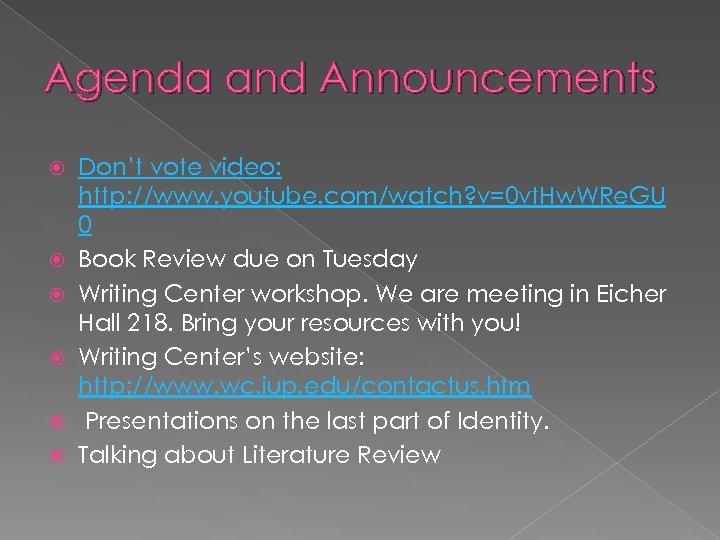 Agenda and Announcements

Don't vote video: http://www.youtube.com/watch?v=0vtHwWReGU0

Book Review due on Tuesday

Writing Center workshop. We are meeting in Eicher Hall 218. Bring your resources with you!

Writing Center's website: http://www.wc.iup.edu/contactus.htm

Presentations on the last part of Identity.

Talking about Literature Review